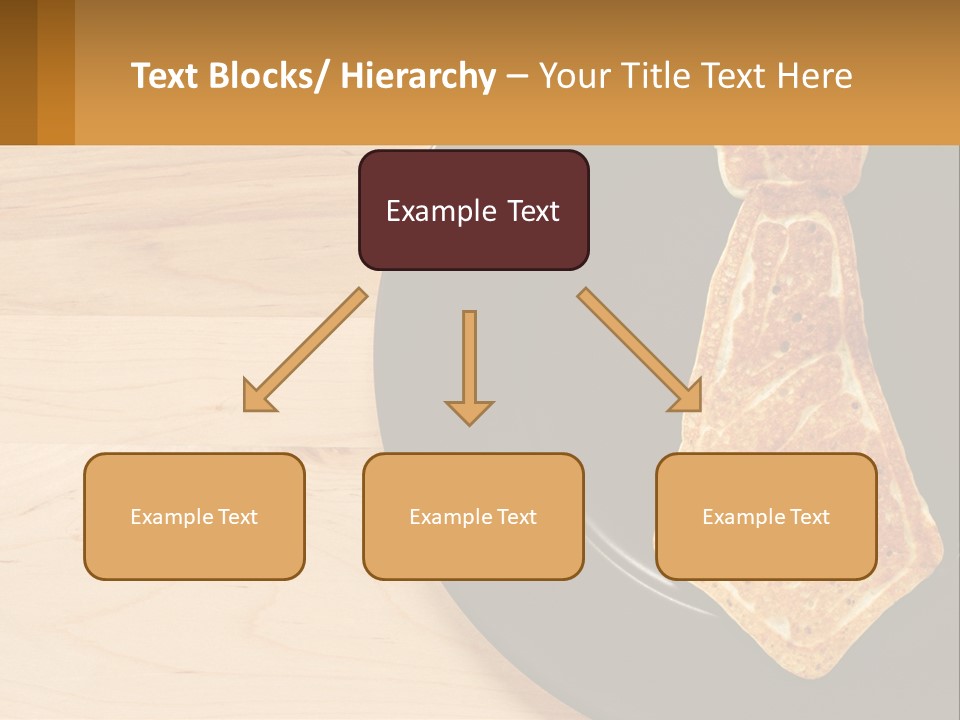 Text Blocks/ Hierarchy – Your Title Text Here

Example Text

Example Text

Example Text

Example Text